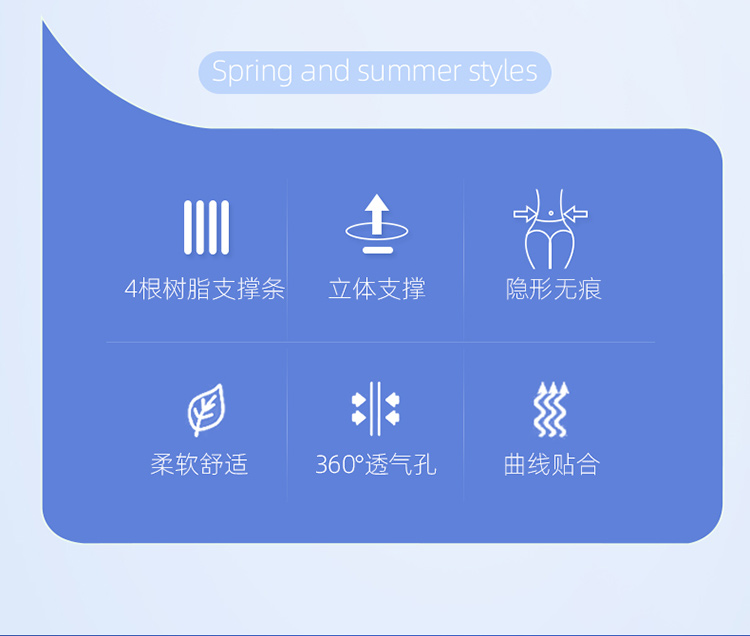 Spring and summer styles

4根树脂支撑条

立体支撑

隐形无痕

柔软舒适

360°透气孔

曲线贴合